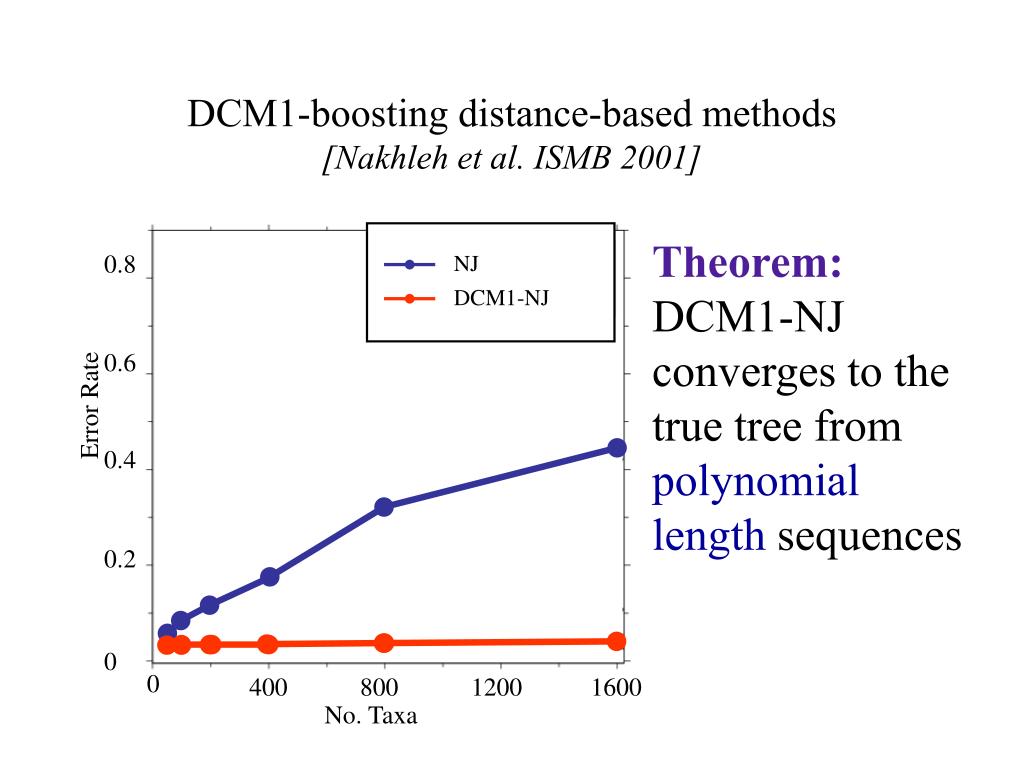 DCM1-boosting distance-based methods
[Nakhleh et al. ISMB 2001]

NJ
DCM1-NJ

Error Rate

0.8
0.6
0.4
0.2
0

0
400
800
1200
1600
No. Taxa

Theorem: DCM1-NJ converges to the true tree from polynomial length sequences